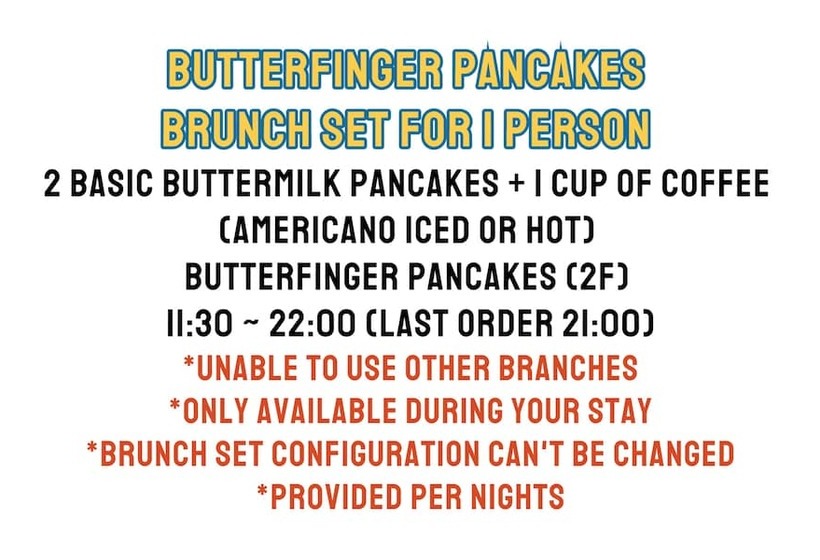 BUTTERFINGER PANCAKES
BRUNCH SET FOR 1 PERSON

2 BASIC BUTTERMILK PANCAKES + 1 CUP OF COFFEE
(AMERICANO ICED OR HOT)
BUTTERFINGER PANCAKES (2F)
11:30 ~ 22:00 (LAST ORDER 21:00)

*UNABLE TO USE OTHER BRANCHES
*ONLY AVAILABLE DURING YOUR STAY
*BRUNCH SET CONFIGURATION CAN'T BE CHANGED
*PROVIDED PER NIGHTS